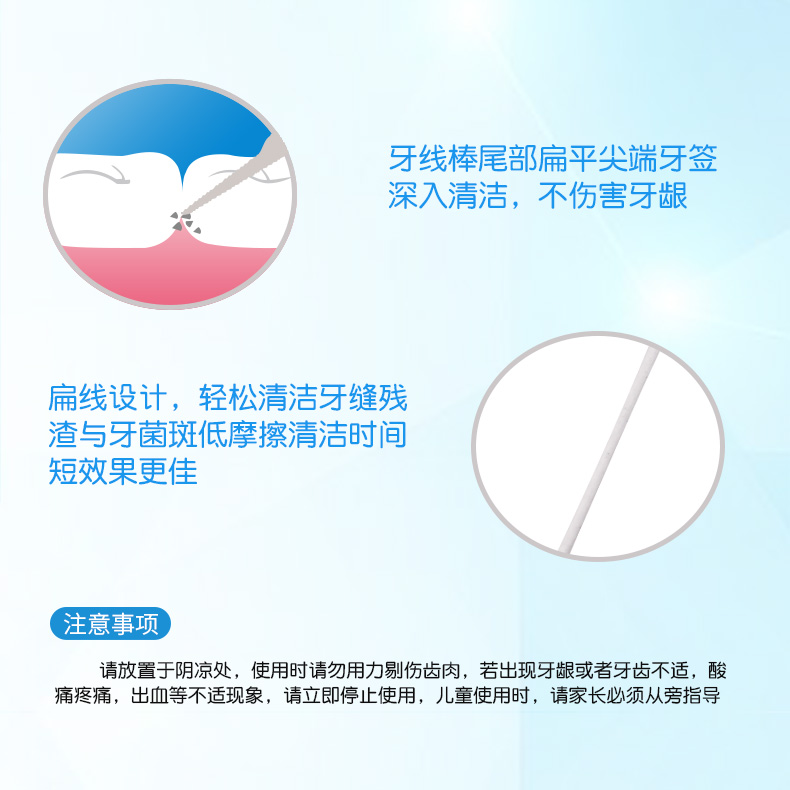 牙线棒尾部扁平尖端牙签深入清洁，不伤害牙龈

扁线设计，轻松清洁牙缝残渣与牙菌斑低摩擦清洁时间短效果更佳

注意事项

请放置于阴凉处，使用时请勿用力剔伤齿肉，若出现牙龈或者牙齿不适，酸痛疼痛，出血等不适现象，请立即停止使用，儿童使用时，请家长必须从旁指导